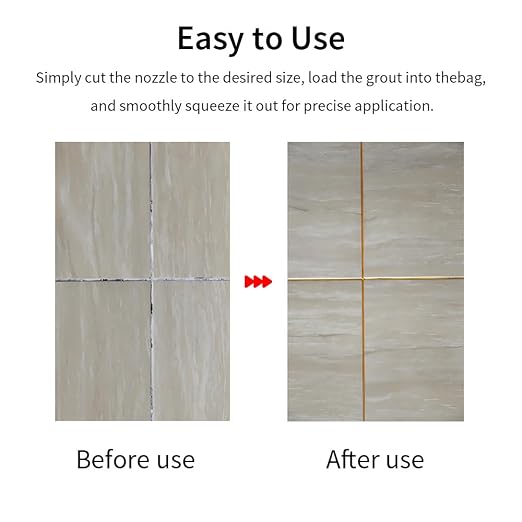 Easy to Use

Simply cut the nozzle to the desired size, load the grout into thebag, and smoothly squeeze it out for precise application.

Before use

After use